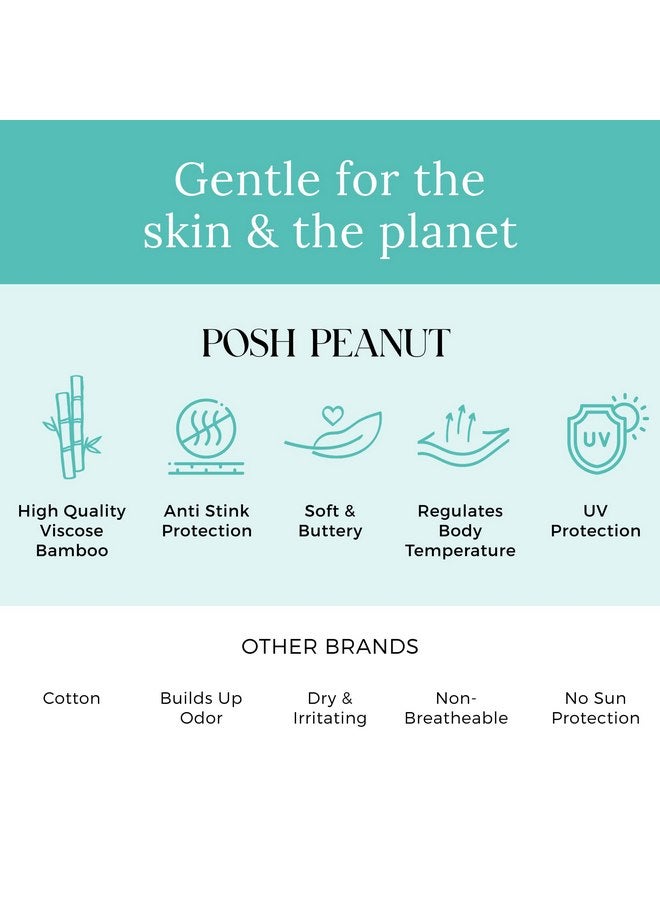 Gentle for the skin & the planet

POSH PEANUT

High Quality Viscose Bamboo

Anti Stink Protection

Soft & Buttery

Regulates Body Temperature

UV

UV Protection

OTHER BRANDS

Cotton

Builds Up Odor

Dry & Irritating

Non-Breatheable

No Sun Protection